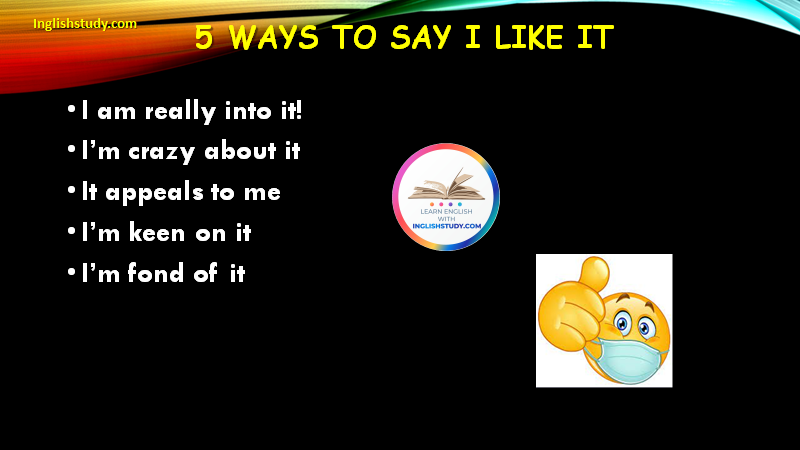 Inglishstudy.com

5 WAYS TO SAY I LIKE IT

• I am really into it!
• I'm crazy about it
• It appeals to me
• I'm keen on it
• I'm fond of it

LEARN ENGLISH WITH INGLISHSTUDY.COM